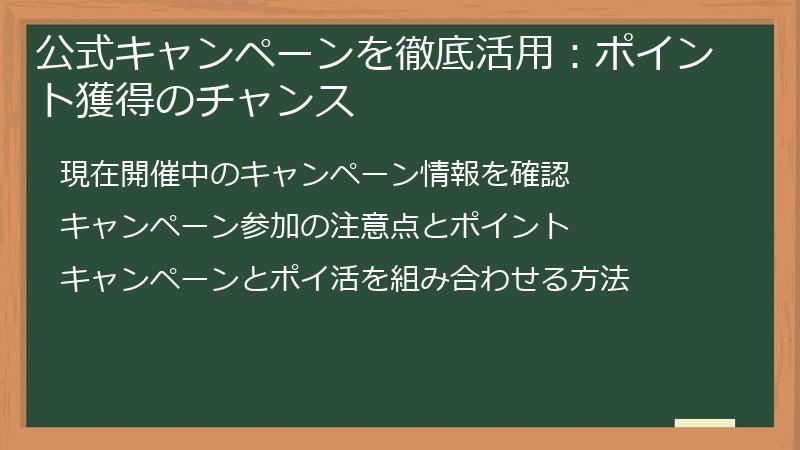 公式キャンペーンを徹底活用：ポイント獲得のチャンス

現在開催中のキャンペーン情報を確認

キャンペーン参加の注意点とポイント

キャンペーンとポイ活を組み合わせる方法